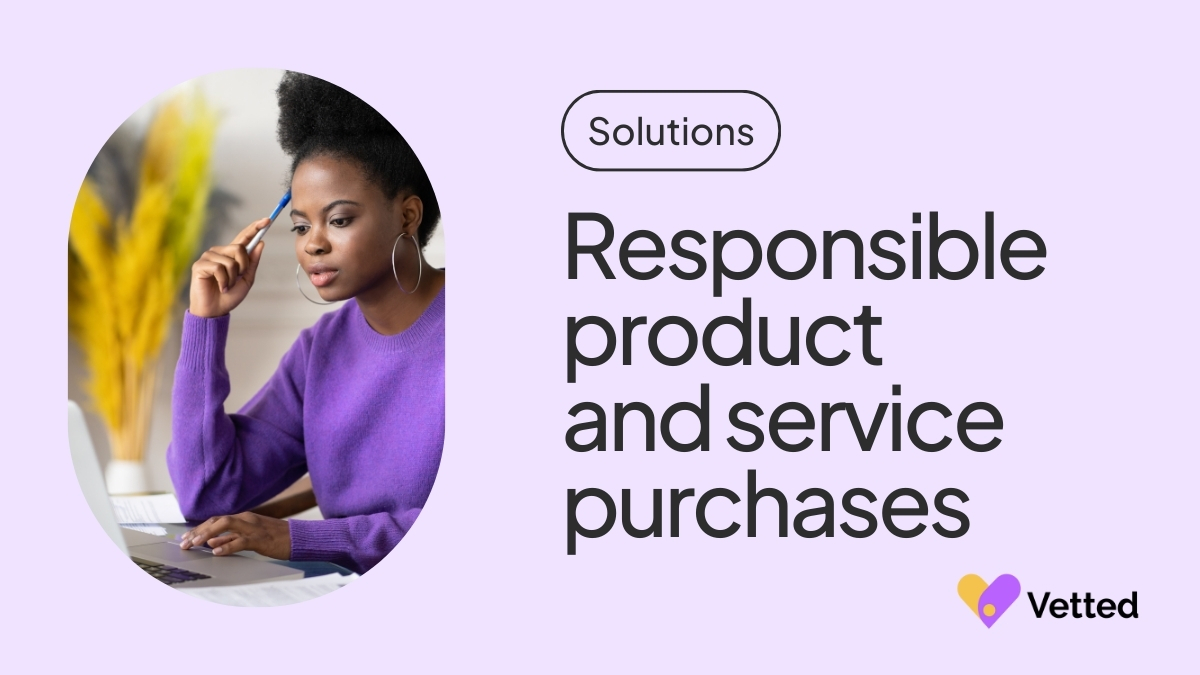 Solutions

Responsible product and service purchases

Vetted